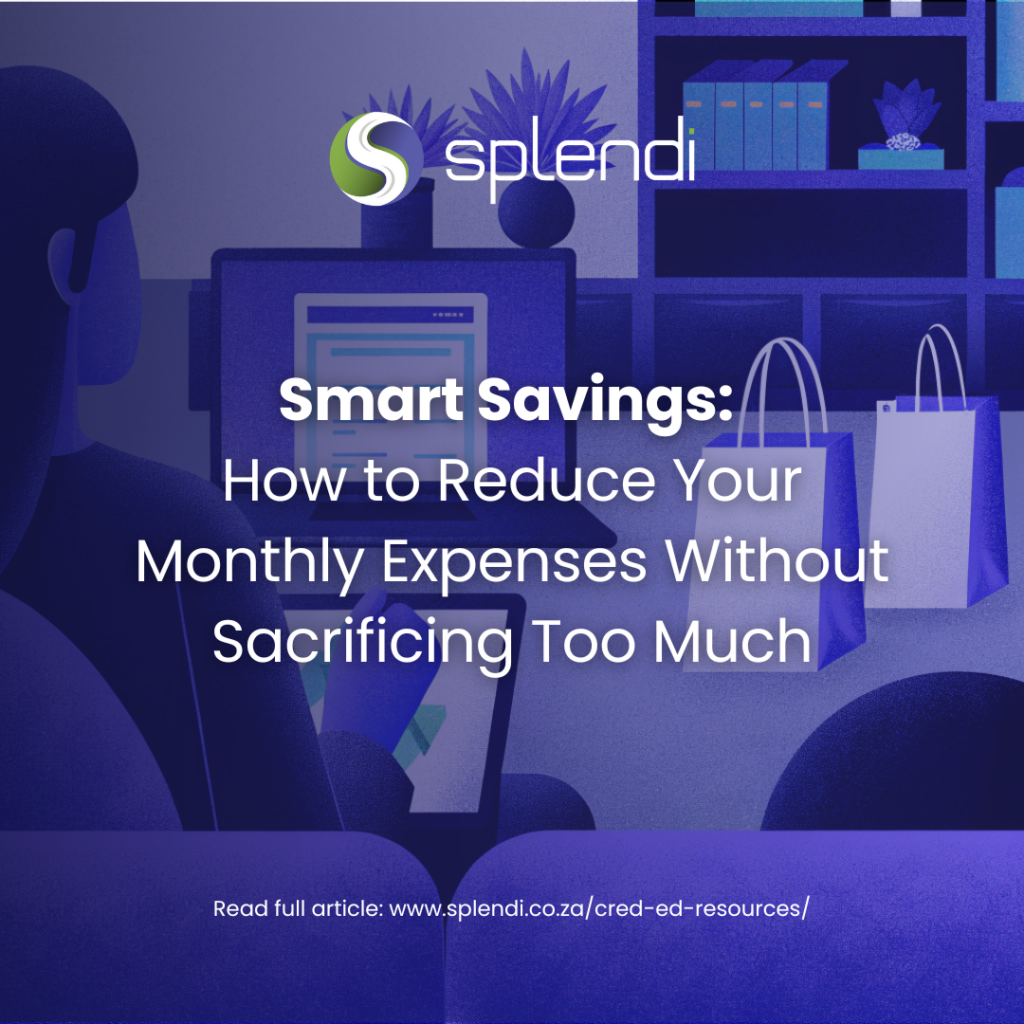 splendi

Smart Savings:
How to Reduce Your Monthly Expenses Without Sacrificing Too Much

Read full article: www.splendi.co.za/cred-ed-resources/